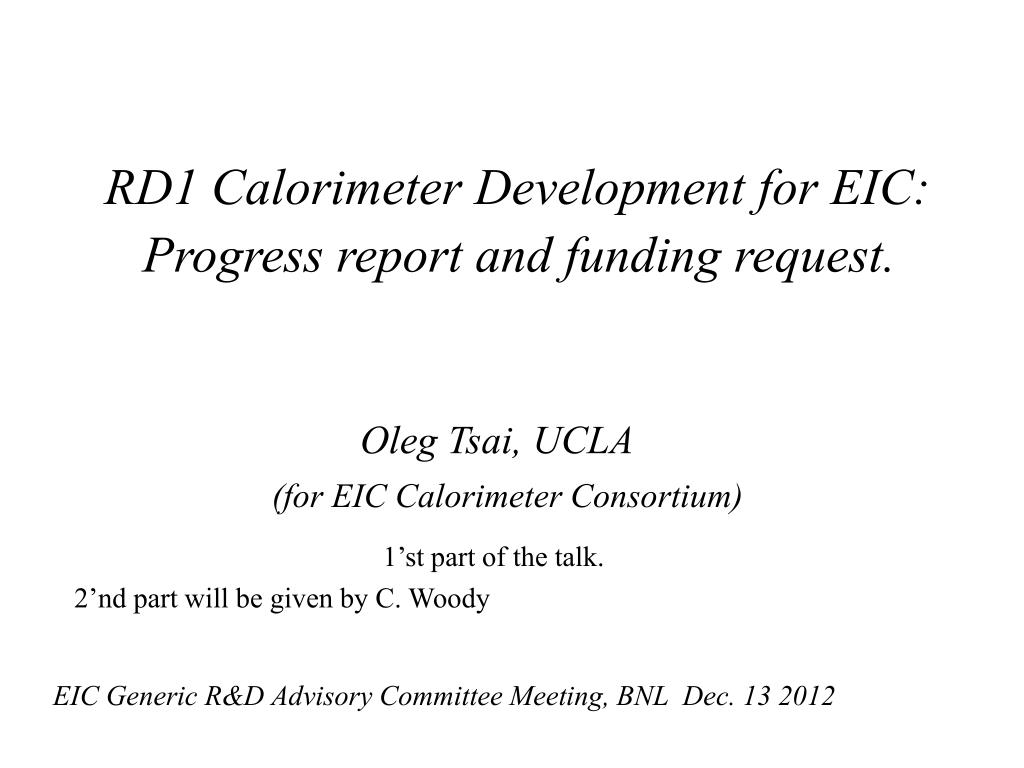 RD1 Calorimeter Development for EIC: Progress report and funding request.

Oleg Tsai, UCLA

(for EIC Calorimeter Consortium)

1’st part of the talk.

2’nd part will be given by C. Woody

EIC Generic R&D Advisory Committee Meeting, BNL Dec. 13 2012